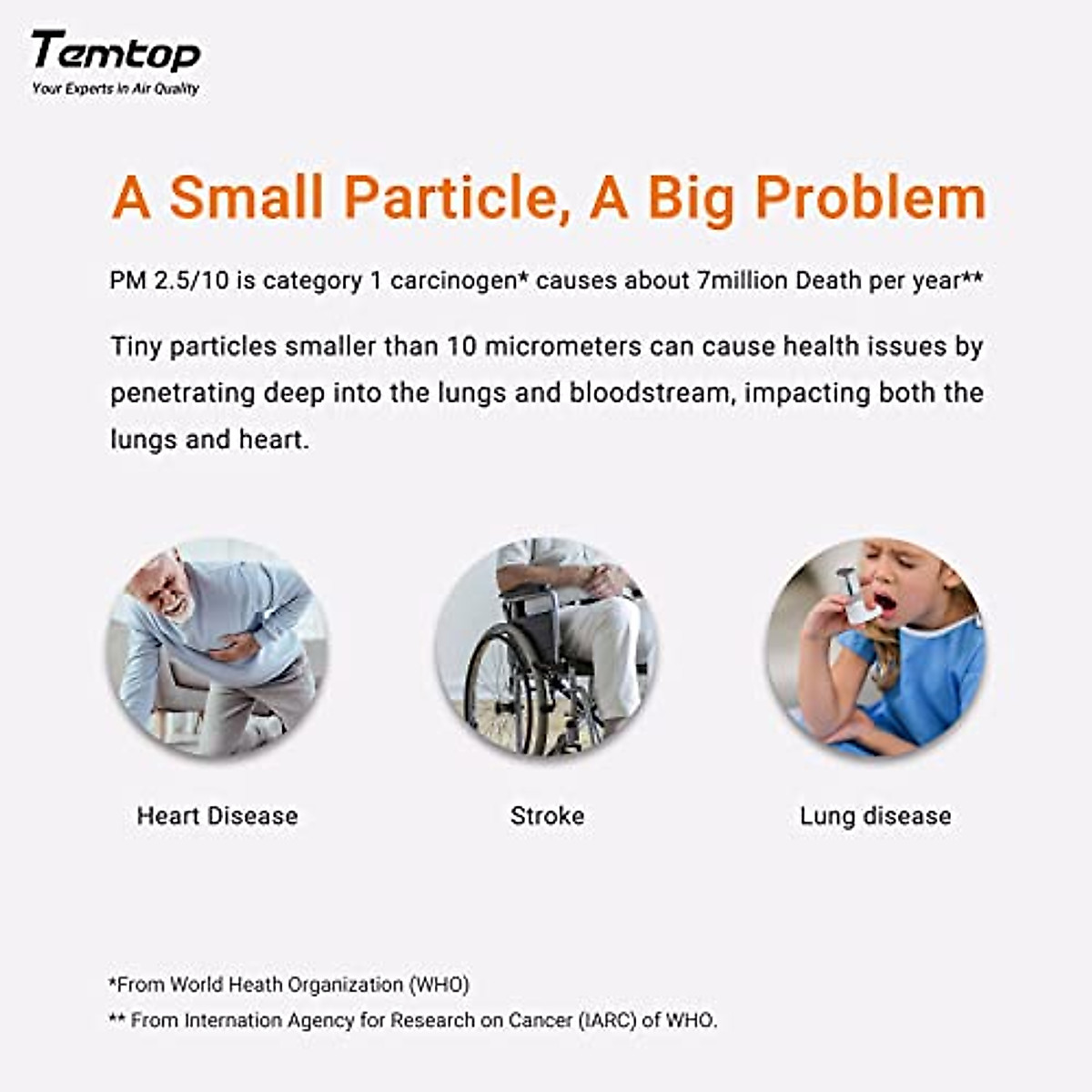 Temtop
Your Experts in Air Quality

A Small Particle, A Big Problem

PM 2.5/10 is category 1 carcinogen* causes about 7million Death per year**

Tiny particles smaller than 10 micrometers can cause health issues by penetrating deep into the lungs and bloodstream, impacting both the lungs and heart.

Heart Disease

Stroke

Lung disease

*From World Heath Organization (WHO)
** From Internation Agency for Research on Cancer (IARC) of WHO.